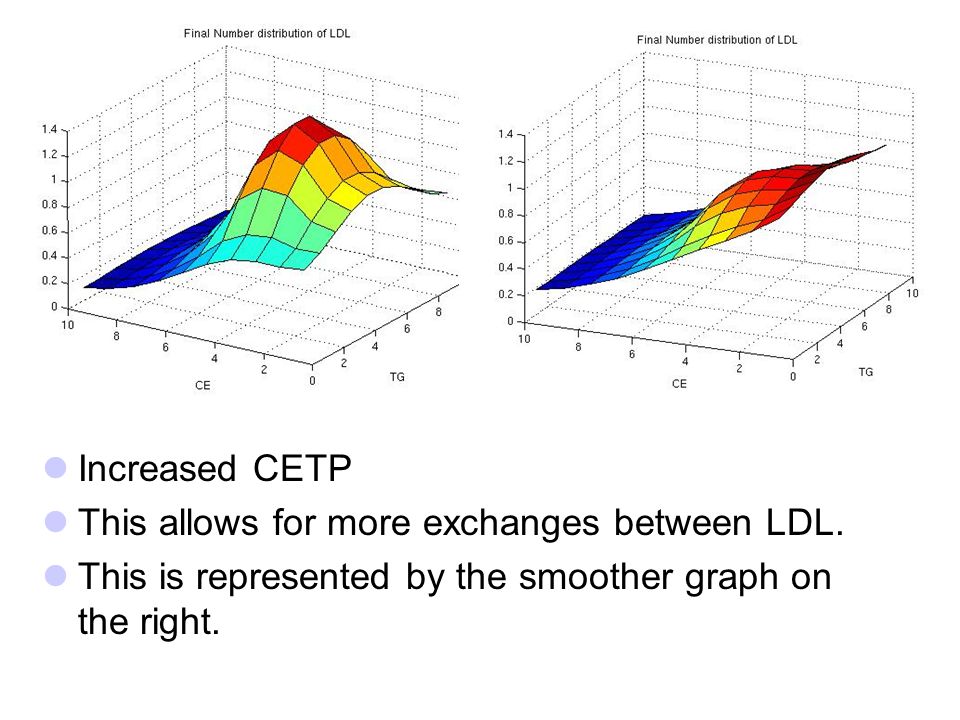 Final Number distribution of LDL

1.4
1.2
1
0.8
0.6
0.4
0.2
0
10
8
6
4
2
0
CE
0
2
4
6
8
TG

Final Number distribution of LDL

1.4
1.2
1
0.8
0.6
0.4
0.2
0
10
8
6
4
2
0
CE
0
2
4
6
8
10
TG

Increased CETP

This allows for more exchanges between LDL.

This is represented by the smoother graph on the right.